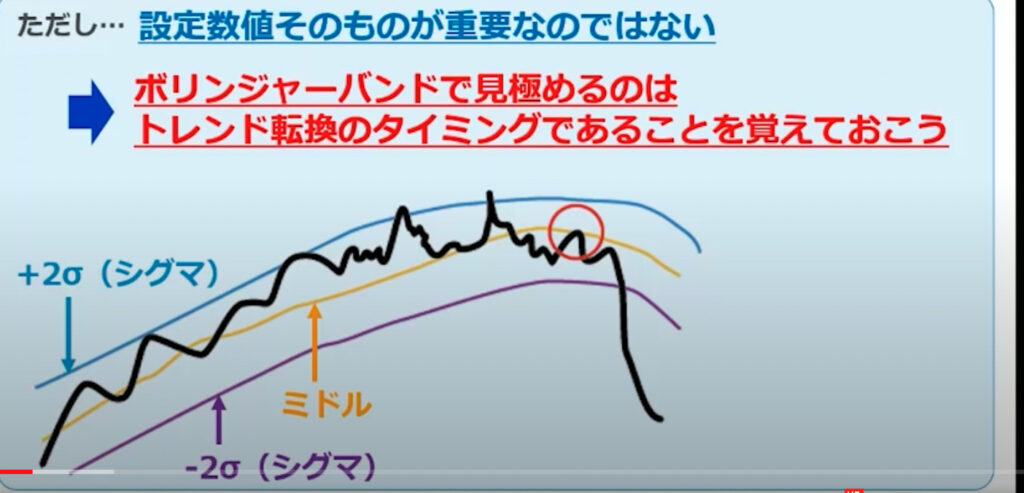 ただし… 設定数値そのものが重要なのではない

ボリンジャーバンドで見極めるのは
トレンド転換のタイミングであることを覚えておこう

+2σ（シグマ）

ミドル

-2σ（シグマ）